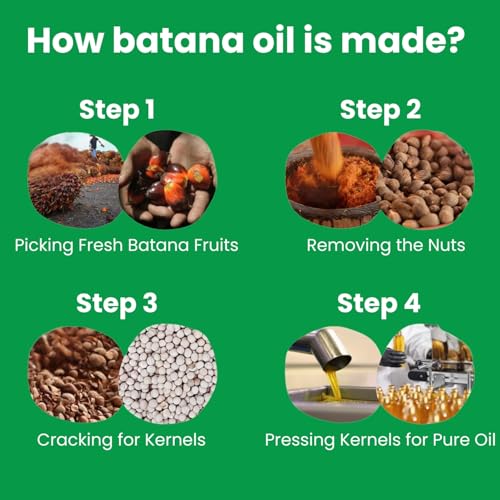 How batana oil is made?

Step 1

Picking Fresh Batana Fruits

Step 2

Removing the Nuts

Step 3

Cracking for Kernels

Step 4

Pressing Kernels for Pure Oil